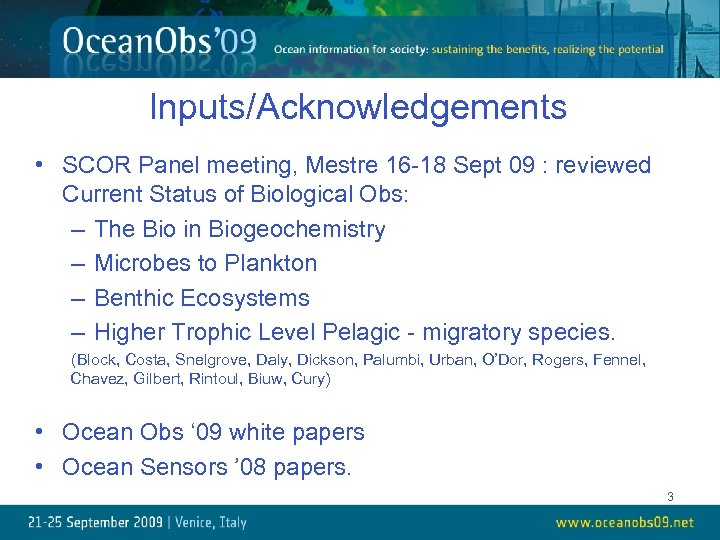 OceanObs'09 Ocean information for society: sustaining the benefits, realizing the potential

Inputs/Acknowledgements

• SCOR Panel meeting, Mestre 16-18 Sept 09 : reviewed Current Status of Biological Obs:
– The Bio in Biogeochemistry
– Microbes to Plankton
– Benthic Ecosystems
– Higher Trophic Level Pelagic - migratory species.
(Block, Costa, Snelgrove, Daly, Dickson, Palumbi, Urban, O'Dor, Rogers, Fennel, Chavez, Gilbert, Rintoul, Biuw, Cury)

• Ocean Obs '09 white papers
• Ocean Sensors '08 papers.

3

21-25 September 2009 | Venice, Italy

www.oceanobs09.net